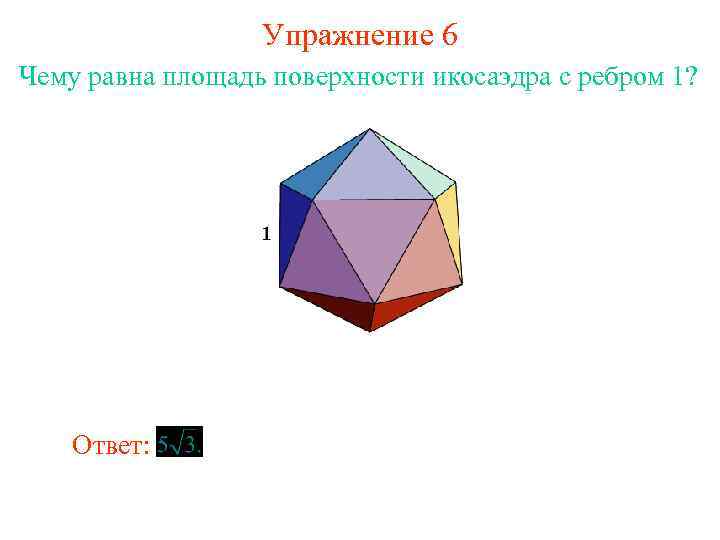 Упражнение 6

Чему равна площадь поверхности икосаэдра с ребром 1?

1

Ответ: $5\sqrt{3}$.